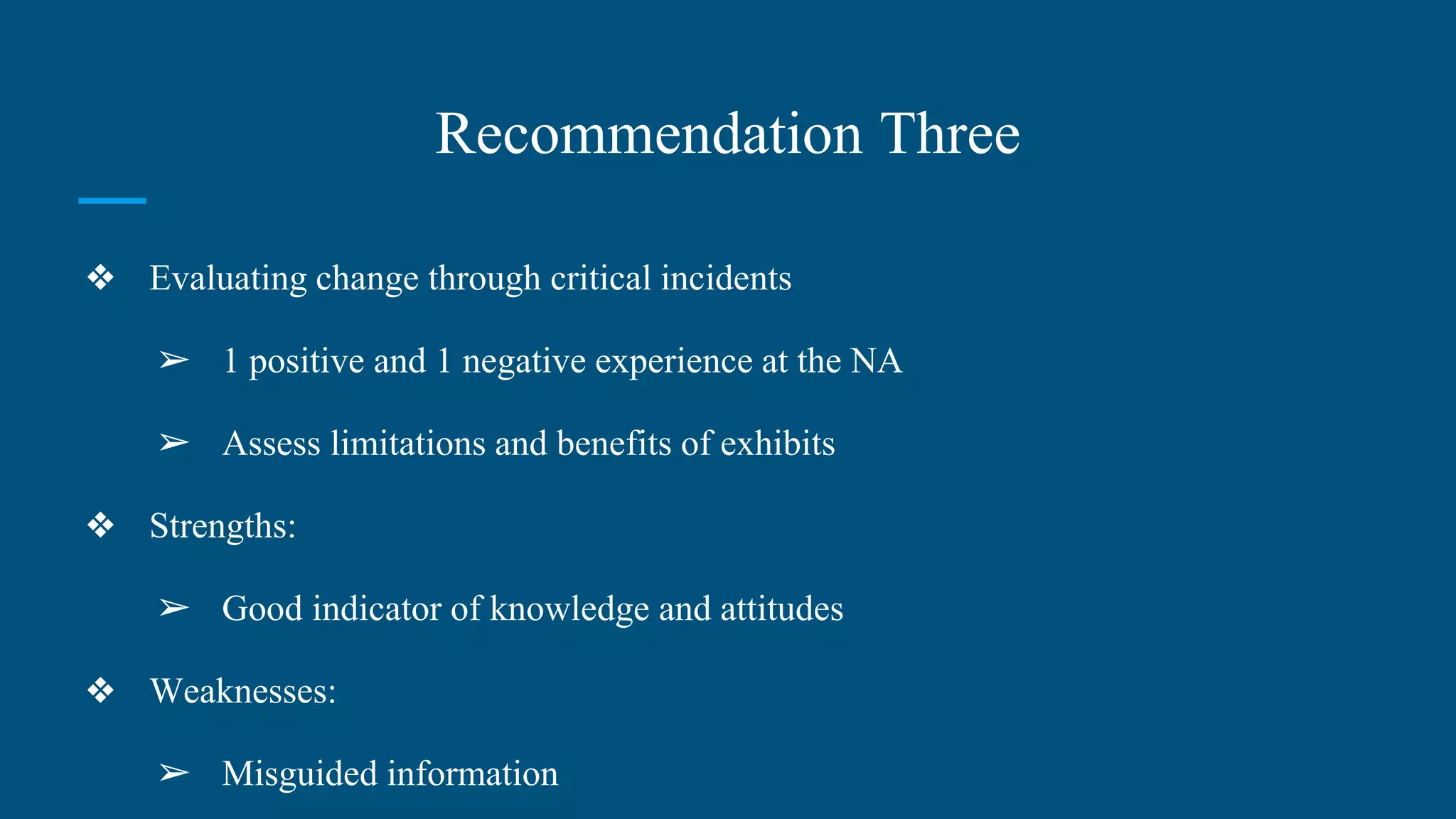 Recommendation Three

❖ Evaluating change through critical incidents

➢ 1 positive and 1 negative experience at the NA

➢ Assess limitations and benefits of exhibits

❖ Strengths:

➢ Good indicator of knowledge and attitudes

❖ Weaknesses:

➢ Misguided information